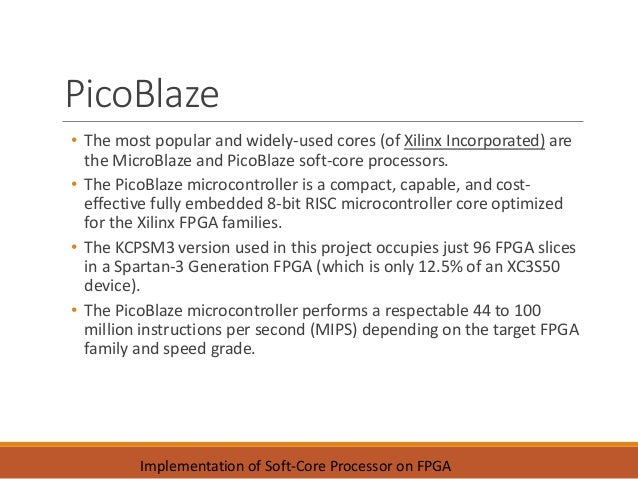 PicoBlaze

• The most popular and widely-used cores (of Xilinx Incorporated) are the MicroBlaze and PicoBlaze soft-core processors.

• The PicoBlaze microcontroller is a compact, capable, and cost-effective fully embedded 8-bit RISC microcontroller core optimized for the Xilinx FPGA families.

• The KCPSM3 version used in this project occupies just 96 FPGA slices in a Spartan-3 Generation FPGA (which is only 12.5% of an XC3S50 device).

• The PicoBlaze microcontroller performs a respectable 44 to 100 million instructions per second (MIPS) depending on the target FPGA family and speed grade.

Implementation of Soft-Core Processor on FPGA